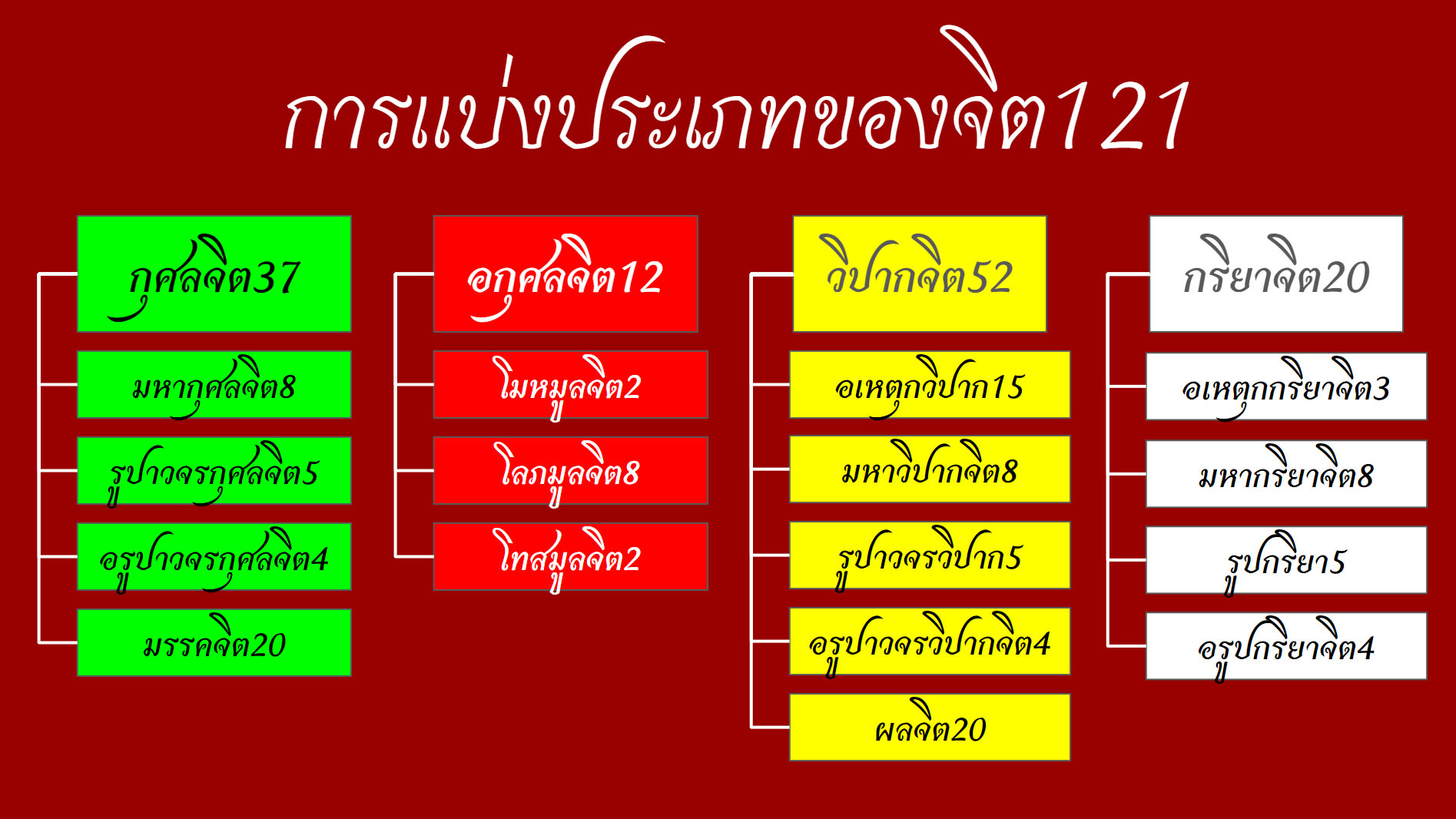 การแบ่งประเภทของจิต121

กุศลจิต37

มหากุศลจิต8

รูปาวจรกุศลจิต5

อรูปาวจรกุศลจิต4

มรรคจิต20

อกุศลจิต12

โมหมูลจิต2

โลภมูลจิต8

โทสมูลจิต2

วิปากจิต52

อเหตุกวิปาก15

มหาวิปากจิต8

รูปาวจรวิปาก5

อรูปาวจรวิปากจิต4

ผลจิต20

กริยาจิต20

อเหตุกกริยาจิต3

มหากริยาจิต8

รูปกริยา5

อรูปกริยาจิต4